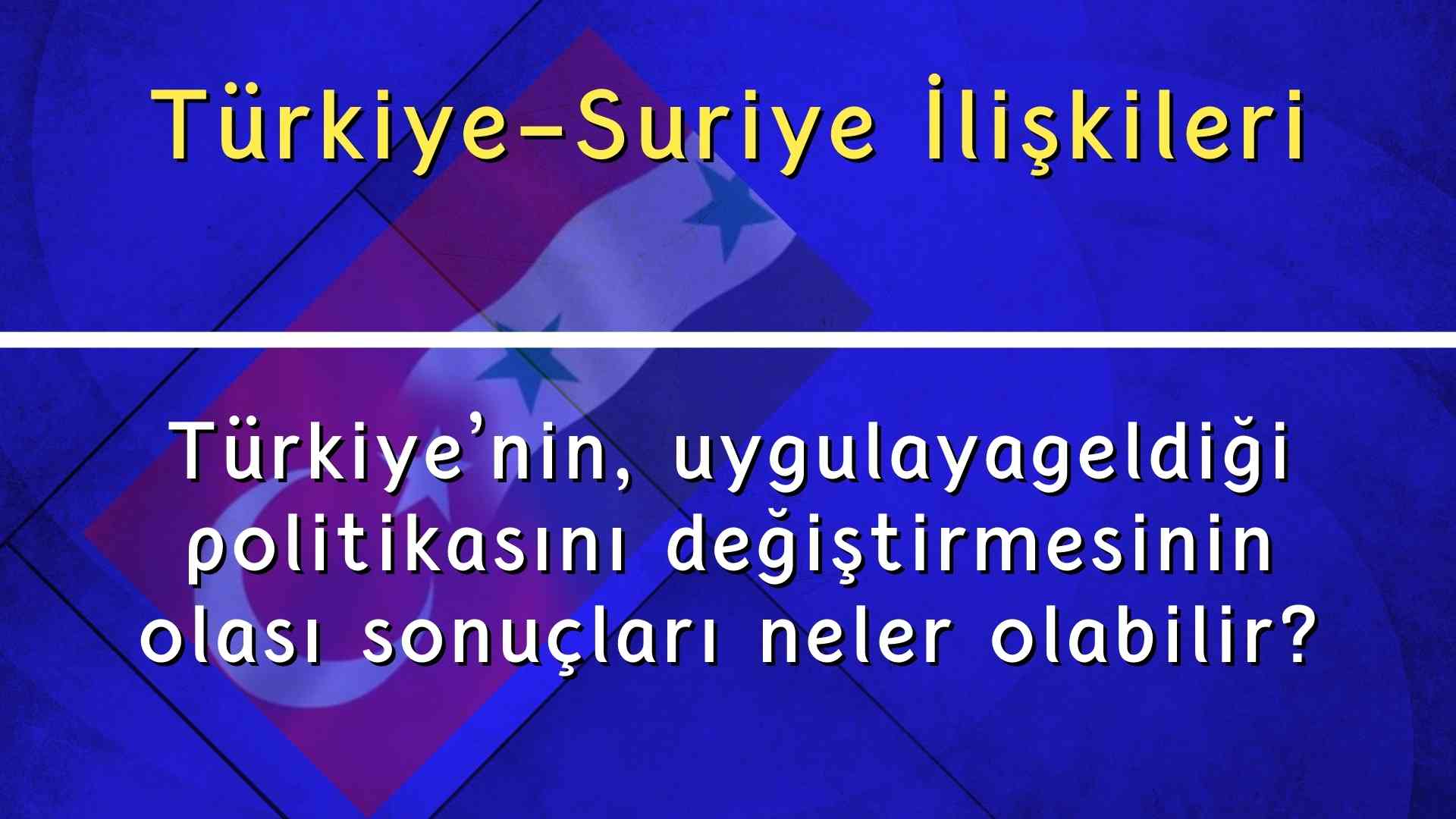 Türkiye–Suriye İlişkileri

Türkiye’nin, uygulayageldiği politikasını değiştirmesinin olası sonuçları neler olabilir?